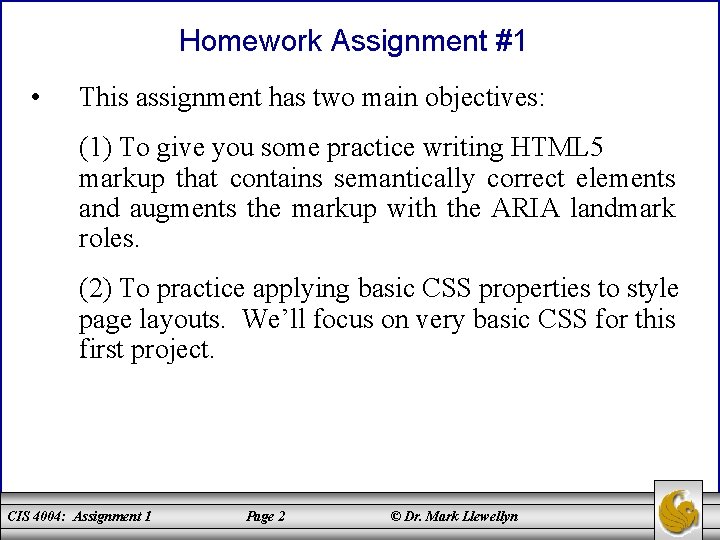 Homework Assignment #1

• This assignment has two main objectives:

(1) To give you some practice writing HTML5 markup that contains semantically correct elements and augments the markup with the ARIA landmark roles.

(2) To practice applying basic CSS properties to style page layouts. We'll focus on very basic CSS for this first project.

CIS 4004: Assignment 1 Page 2 © Dr. Mark Llewellyn